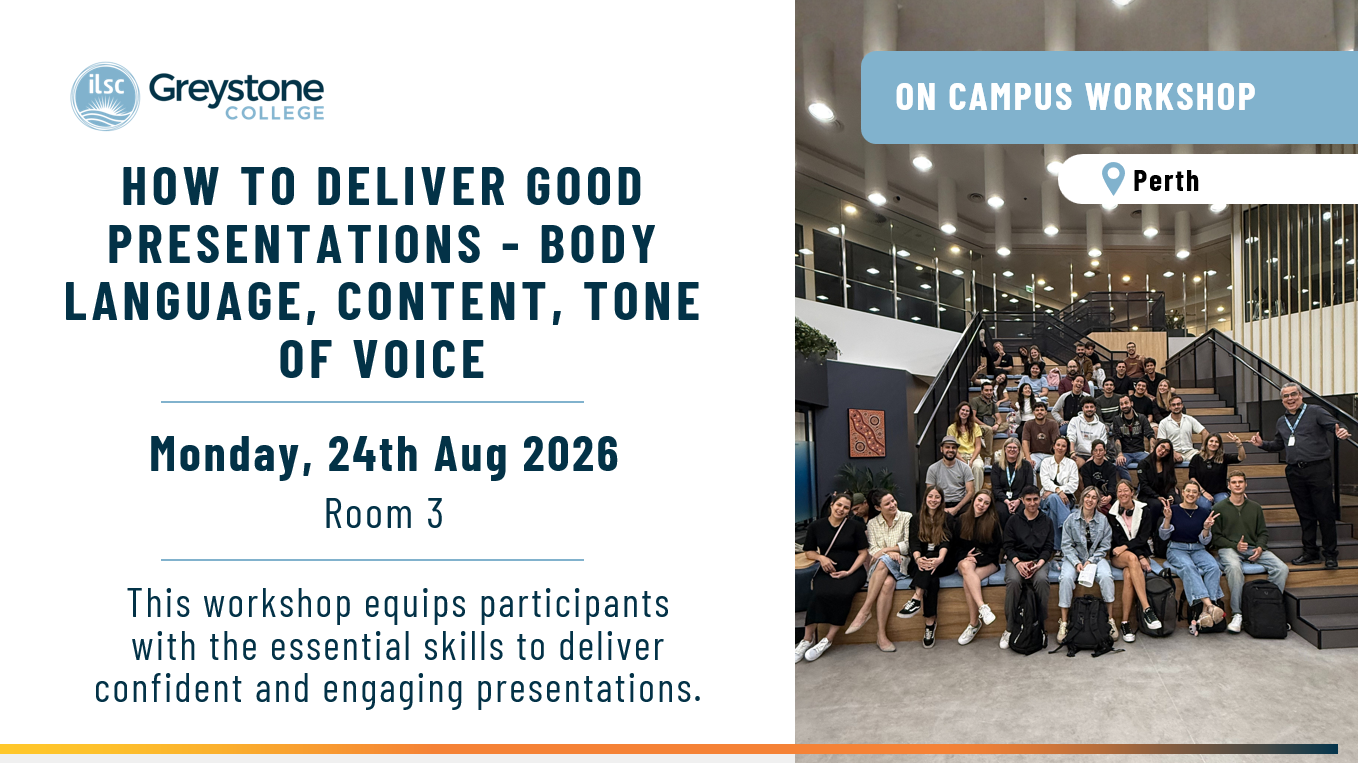 ilsc Greystone COLLEGE

HOW TO DELIVER GOOD PRESENTATIONS - BODY LANGUAGE, CONTENT, TONE OF VOICE

Monday, 24th Aug 2026

Room 3

This workshop equips participants with the essential skills to deliver confident and engaging presentations.

ON CAMPUS WORKSHOP

Perth